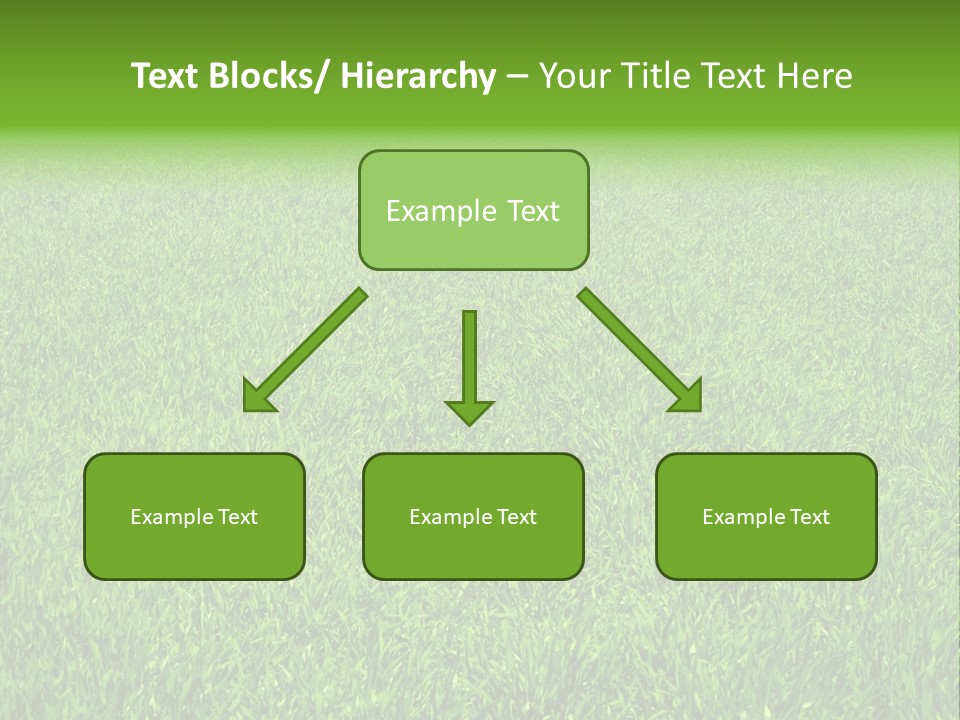 Text Blocks/ Hierarchy – Your Title Text Here

Example Text

Example Text

Example Text

Example Text